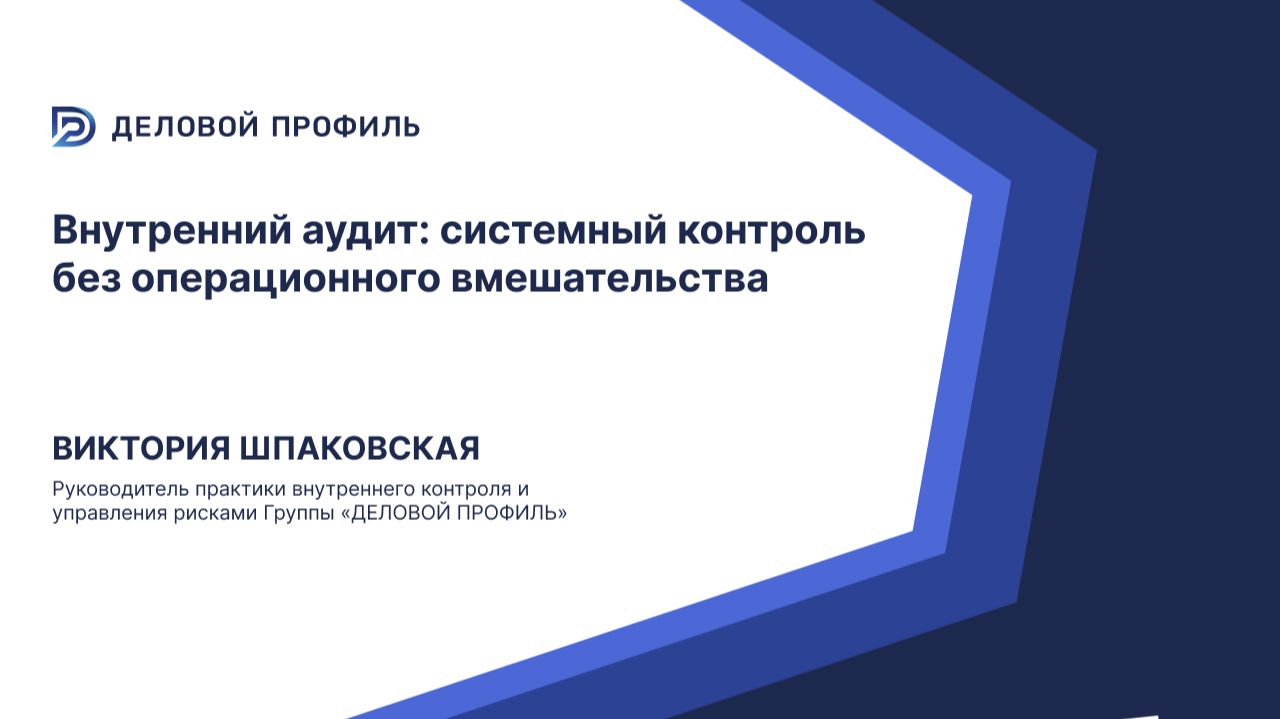 ДЕЛОВОЙ ПРОФИЛЬ

Внутренний аудит: системный контроль без операционного вмешательства

ВИКТОРИЯ ШПАКОВСКАЯ

Руководитель практики внутреннего контроля и управления рисками Группы «ДЕЛОВОЙ ПРОФИЛЬ»